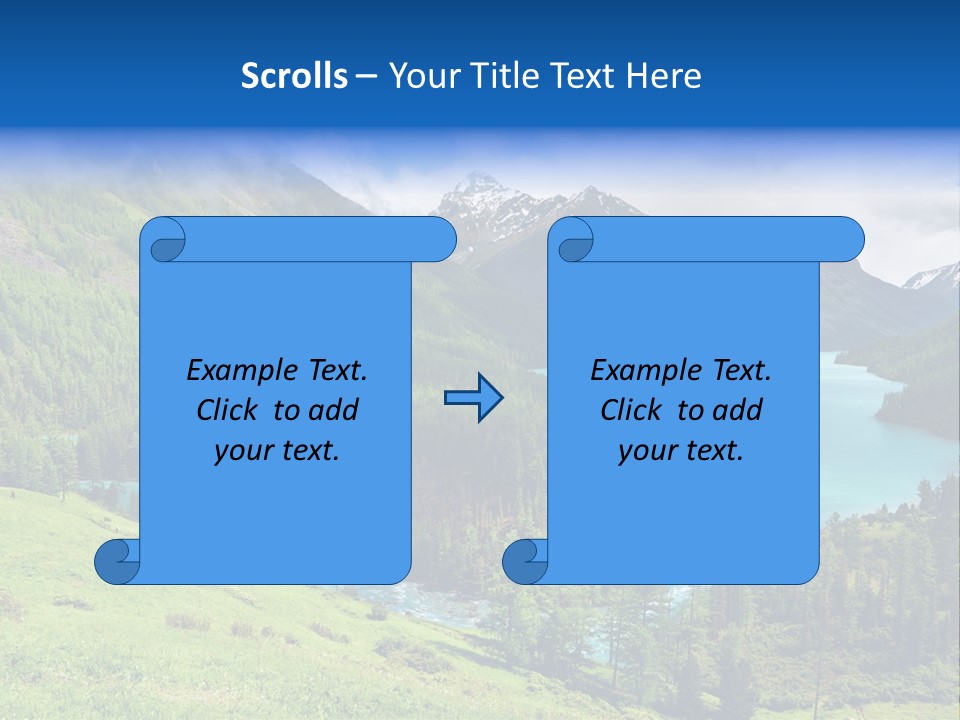 Scrolls – Your Title Text Here

Example Text. Click to add your text.

Example Text. Click to add your text.